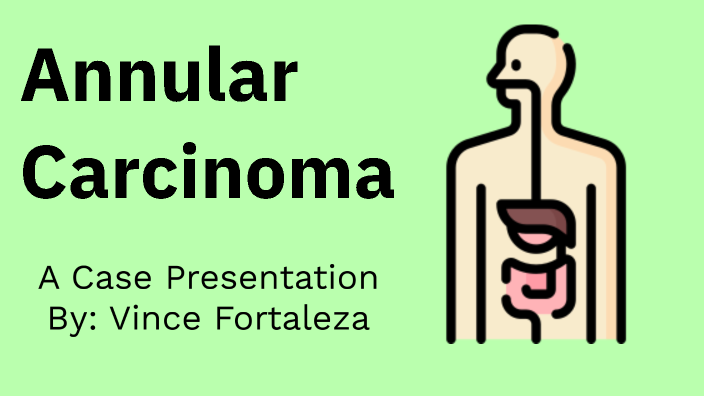 Annular Carcinoma

A Case Presentation
By: Vince Fortaleza